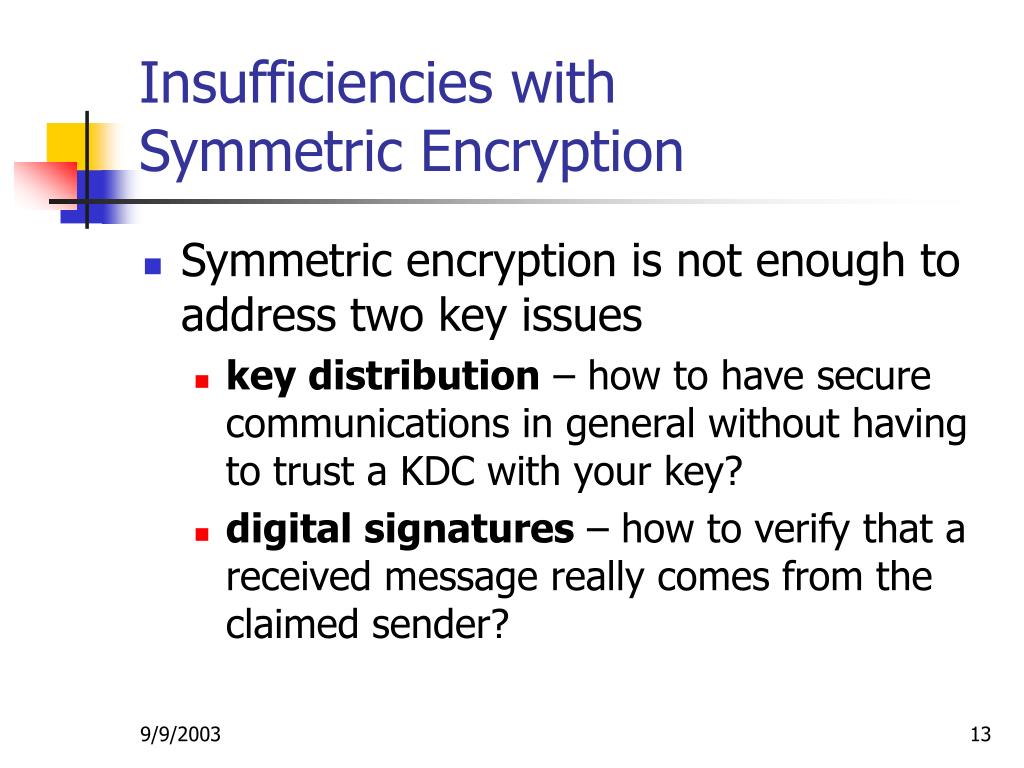 Insufficiencies with Symmetric Encryption

Symmetric encryption is not enough to address two key issues

key distribution – how to have secure communications in general without having to trust a KDC with your key?

digital signatures – how to verify that a received message really comes from the claimed sender?

9/9/2003

13